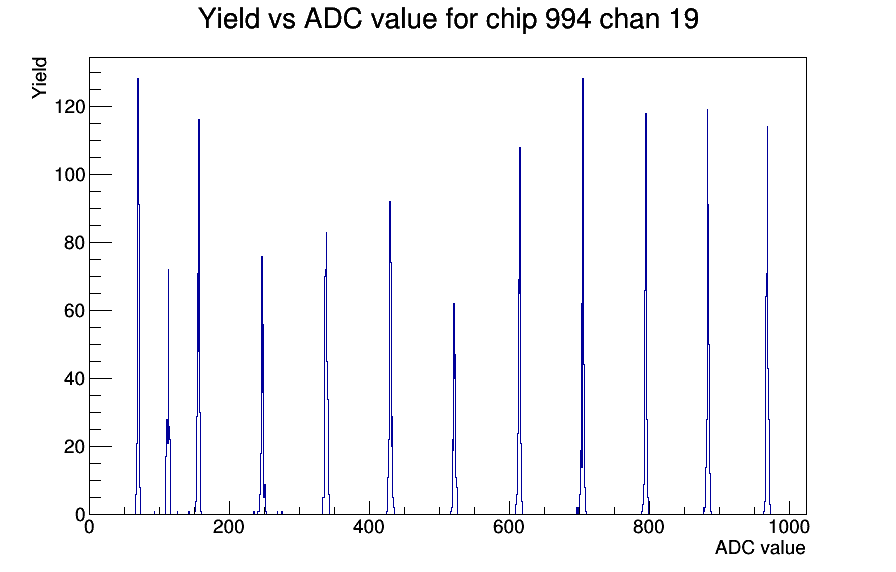 Yield vs ADC value for chip 994 chan 19

Yield

120
100
80
60
40
20
0

0
200
400
600
800
1000

ADC value